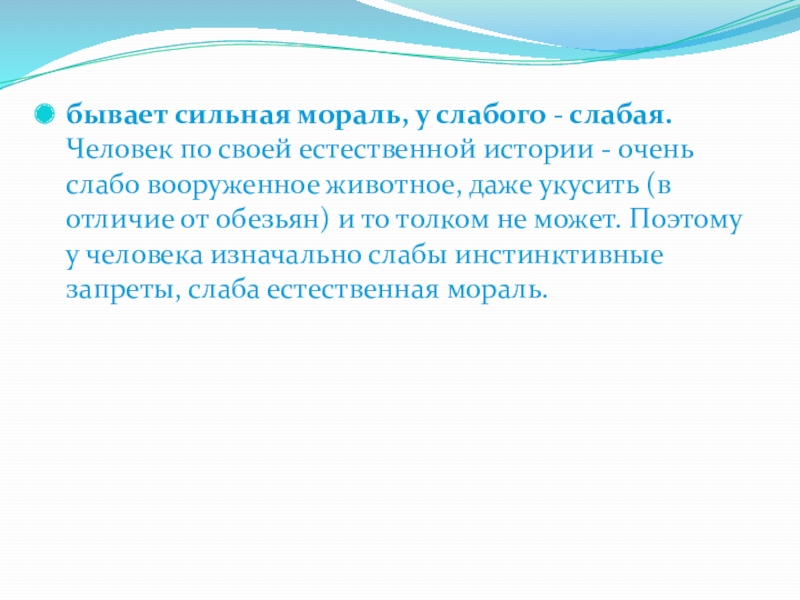 бывает сильная мораль, у слабого - слабая. Человек по своей естественной истории - очень слабо вооруженное животное, даже укусить (в отличие от обезьян) и то толком не может. Поэтому у человека изначально слабы инстинктивные запреты, слаба естественная мораль.